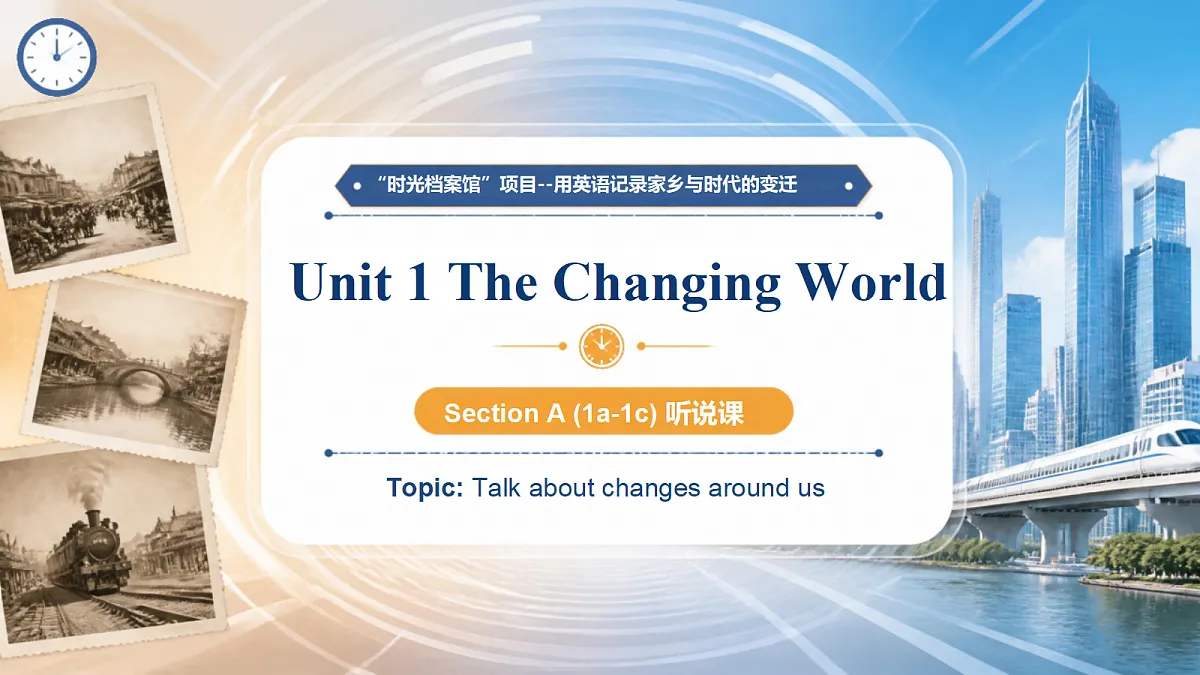 “时光档案馆”项目--用英语记录家乡与时代的变迁

Unit 1 The Changing World

Section A (1a-1c) 听说课

Topic: Talk about changes around us